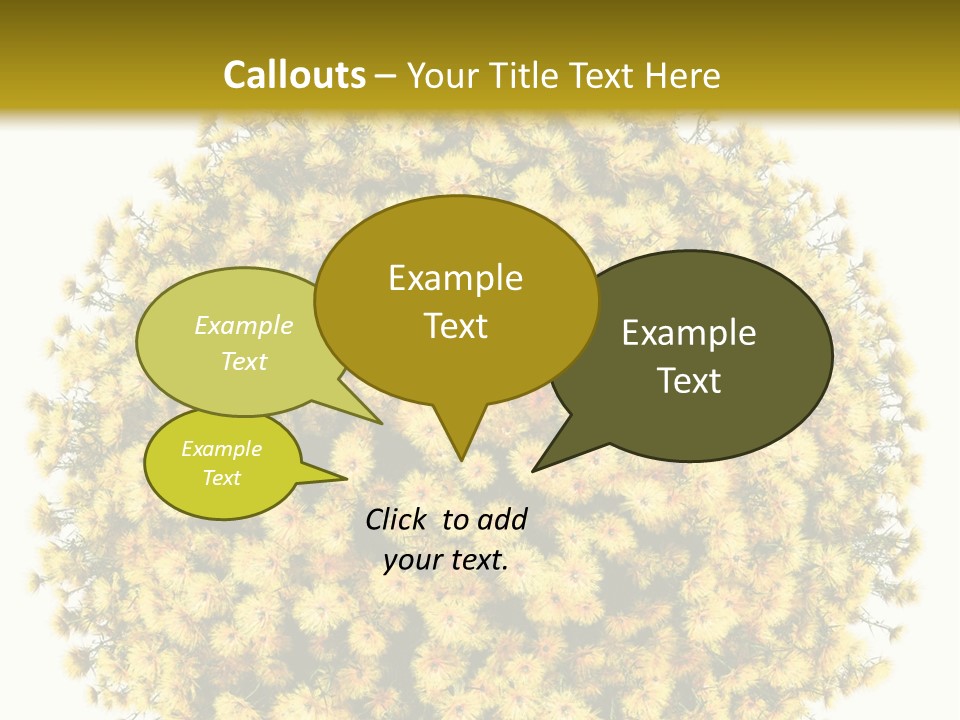 Callouts – Your Title Text Here

Example Text

Example Text

Example Text

Example Text

Click to add your text.